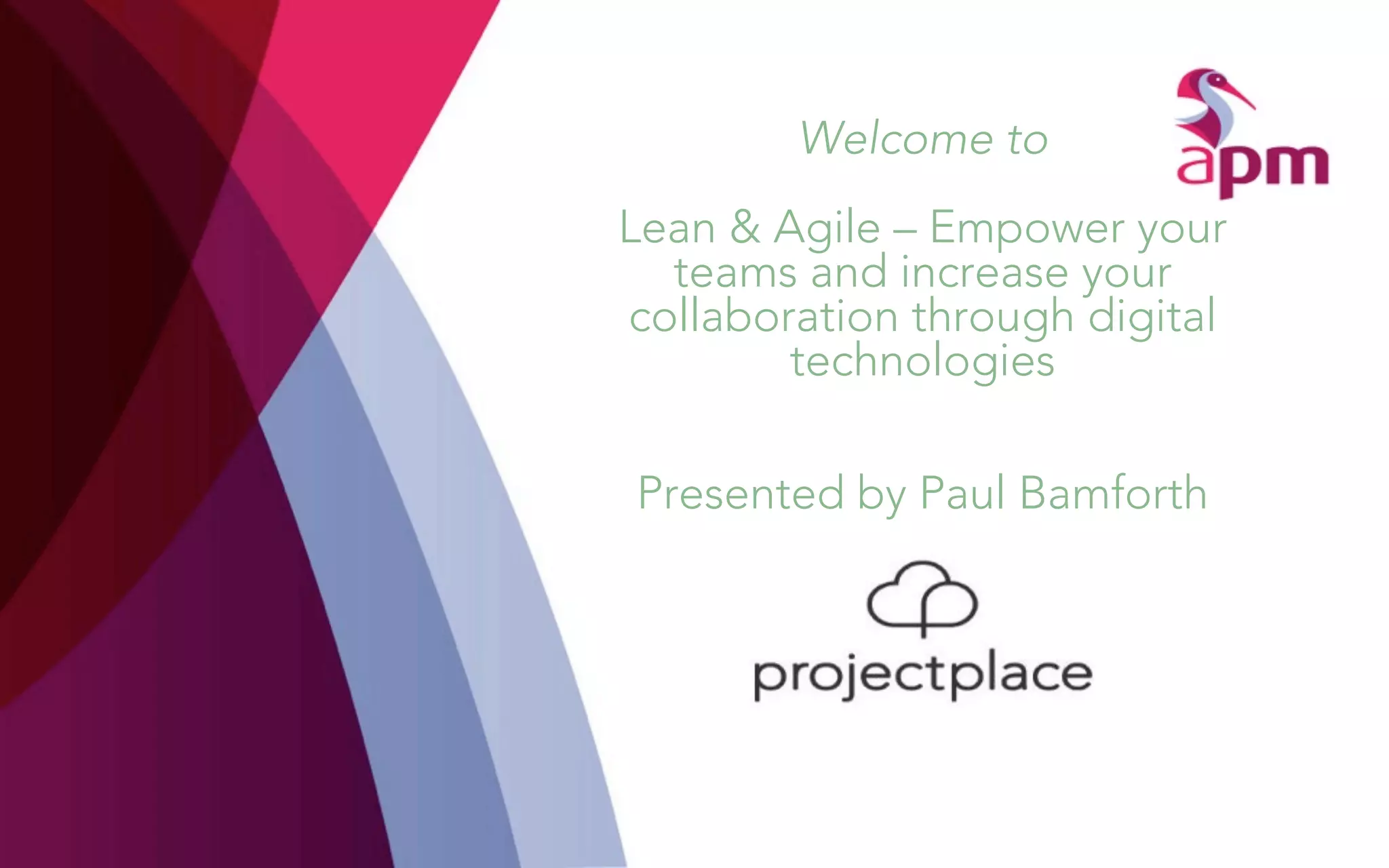 Welcome to

apm

Lean & Agile – Empower your teams and increase your collaboration through digital technologies

Presented by Paul Bamforth

projectplace